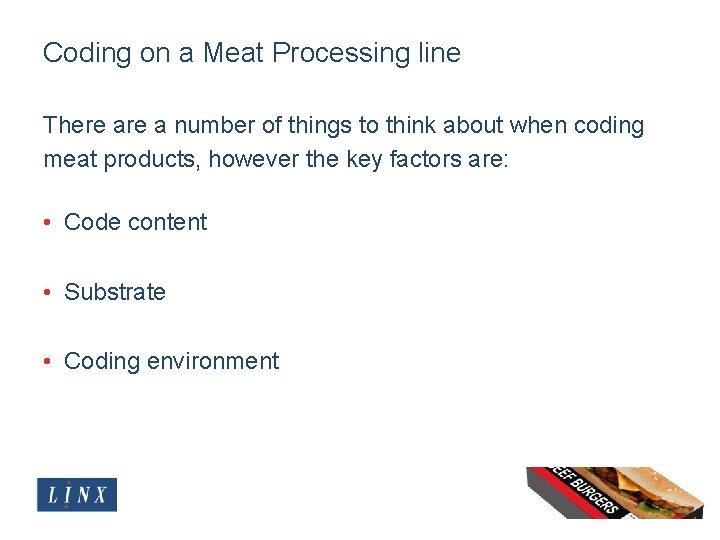 Coding on a Meat Processing line

There are a number of things to think about when coding meat products, however the key factors are:

• Code content

• Substrate

• Coding environment

LINX

EEF BURGERS